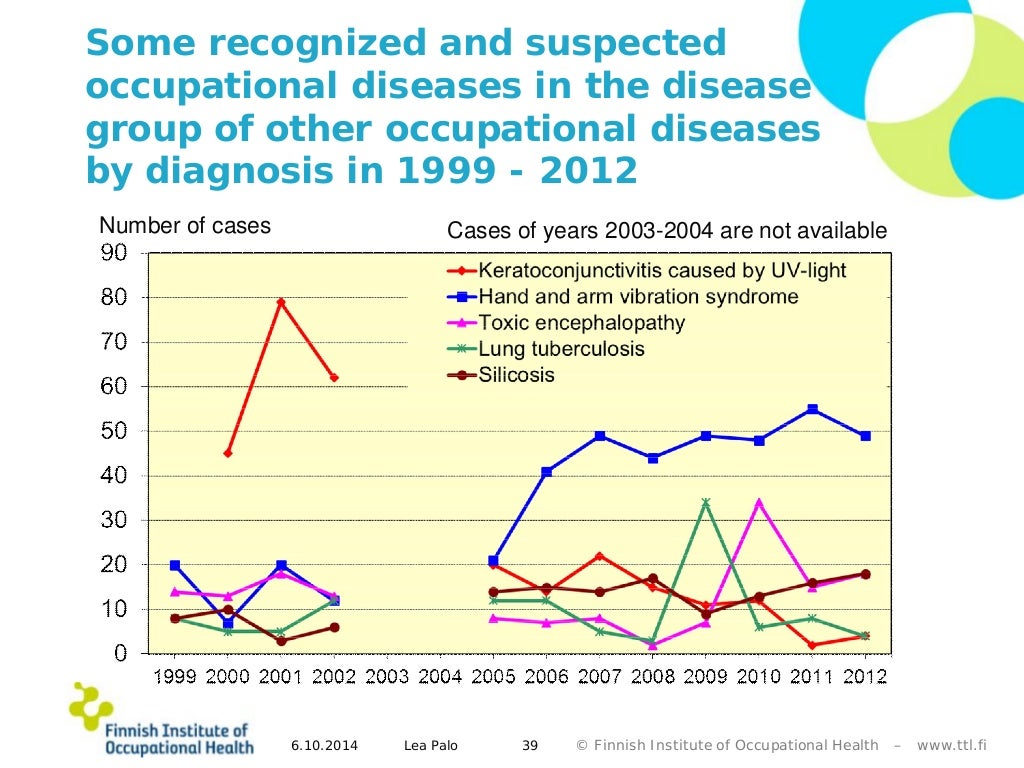 Some recognized and suspected occupational diseases in the disease group of other occupational diseases by diagnosis in 1999 - 2012

Number of cases

Cases of years 2003-2004 are not available

Keratoconjunctivitis caused by UV-light
Hand and arm vibration syndrome
Toxic encephalopathy
Lung tuberculosis
Silicosis

90
80
70
60
50
40
30
20
10
0

1999 2000 2001 2002 2003 2004 2005 2006 2007 2008 2009 2010 2011 2012

Finnish Institute of Occupational Health

6.10.2014 Lea Palo 39 © Finnish Institute of Occupational Health – www.ttl.fi